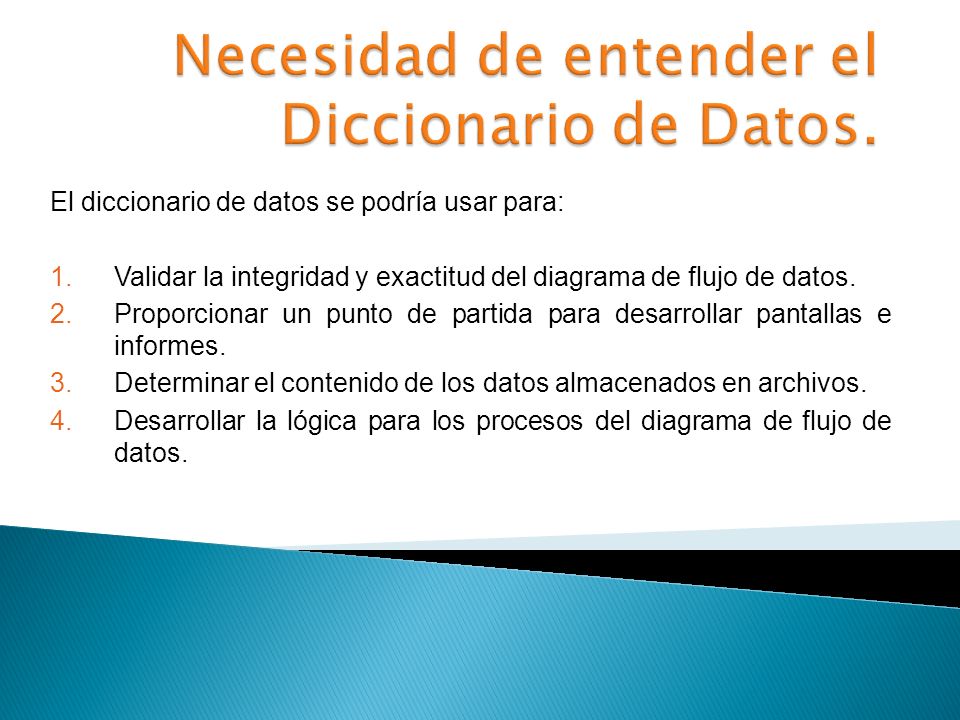 Necesidad de entender el Diccionario de Datos.

El diccionario de datos se podría usar para:

1. Validar la integridad y exactitud del diagrama de flujo de datos.
2. Proporcionar un punto de partida para desarrollar pantallas e informes.
3. Determinar el contenido de los datos almacenados en archivos.
4. Desarrollar la lógica para los procesos del diagrama de flujo de datos.